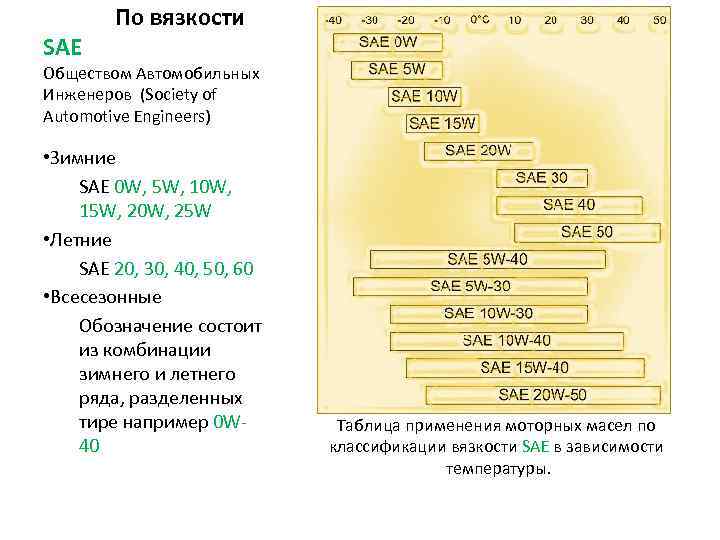 По вязкости

SAE

Обществом Автомобильных Инженеров (Society of Automotive Engineers)

•Зимние

SAE 0W, 5W, 10W, 15W, 20W, 25W

•Летние

SAE 20, 30, 40, 50, 60

•Всесезонные

Обозначение состоит из комбинации зимнего и летнего ряда, разделенных тире например 0W-40

-40 -30 -20 -10 0°C 10 20 30 40 50

SAE 0W

SAE 5W

SAE 10W

SAE 15W

SAE 20W

SAE 30

SAE 40

SAE 50

SAE 5W-40

SAE 5W-30

SAE 10W-30

SAE 10W-40

SAE 15W-40

SAE 20W-50

Таблица применения моторных масел по классификации вязкости SAE в зависимости температуры.